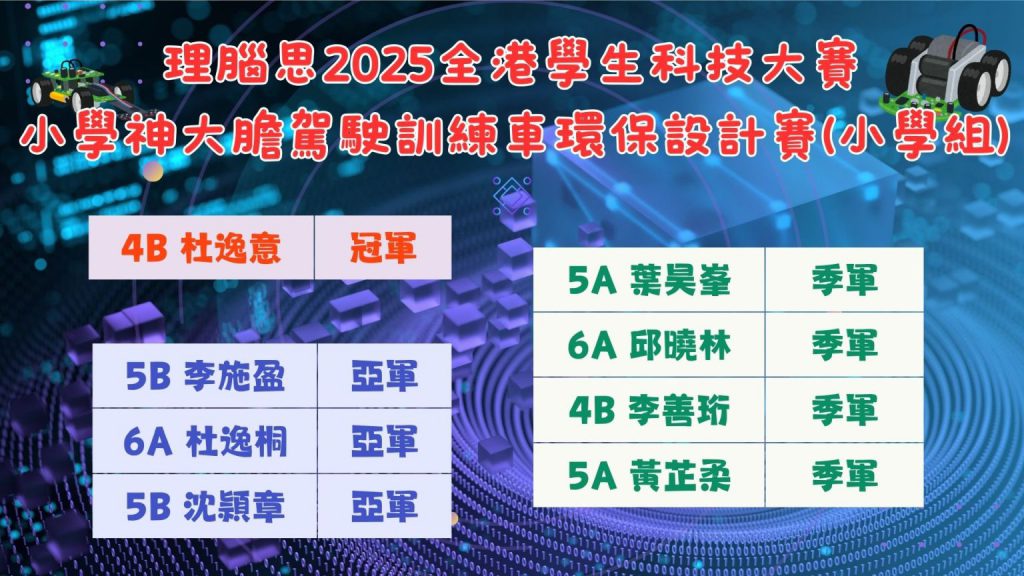 理腦思2025全港學生科技大賽
小學神大膽駕駛訓練車環保設計賽(小學組)

| 4B 杜逸意 | 冠軍 |
|---|---|

| 5B 李施盈 | 亞軍 |
|---|---|
| 6A 杜逸桐 | 亞軍 |
| 5B 沈潁章 | 亞軍 |

| 5A 葉昊峯 | 季軍 |
|---|---|
| 6A 邱曉林 | 季軍 |
| 4B 李善珩 | 季軍 |
| 5A 黃芷柔 | 季軍 |